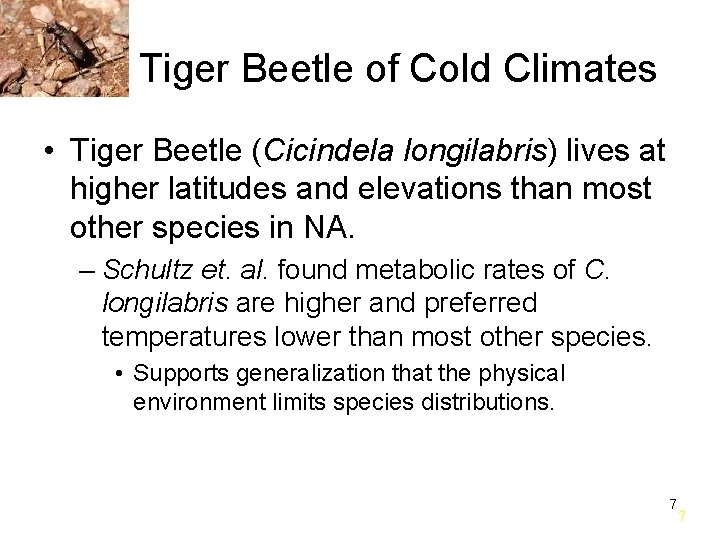 Tiger Beetle of Cold Climates

• Tiger Beetle (Cicindela longilabris) lives at higher latitudes and elevations than most other species in NA.

– Schultz et. al. found metabolic rates of C. longilabris are higher and preferred temperatures lower than most other species.

• Supports generalization that the physical environment limits species distributions.

7
7